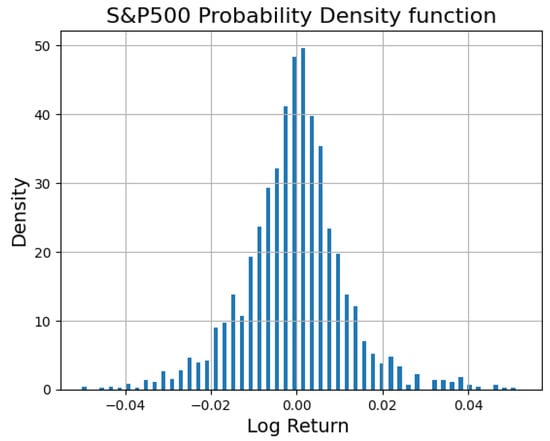 S&P500 Probability Density function

Density

50
40
30
20
10
0

−0.04
−0.02
0.00
0.02
0.04

Log Return